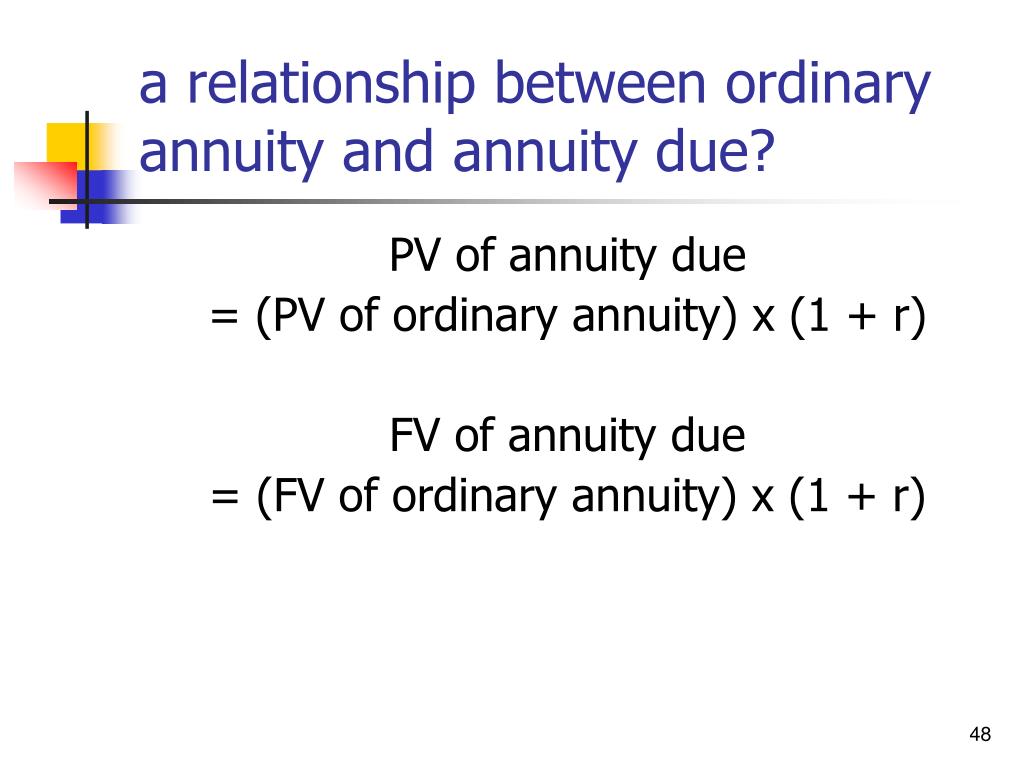 a relationship between ordinary annuity and annuity due?

PV of annuity due
= (PV of ordinary annuity) x (1 + r)

FV of annuity due
= (FV of ordinary annuity) x (1 + r)

48